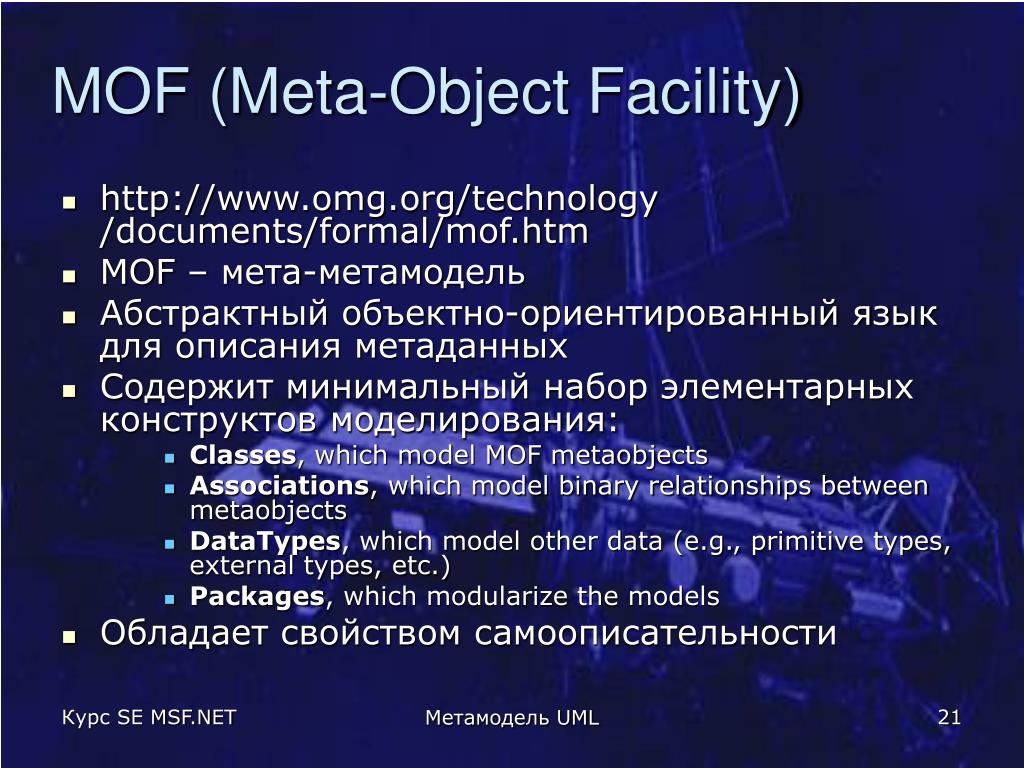 MOF (Meta-Object Facility)

- http://www.omg.org/technology/documents/formal/mof.htm
- MOF – мета-метамодель
- Абстрактный объектно-ориентированный язык для описания метаданных
- Содержит минимальный набор элементарных конструктов моделирования:
  - Classes, which model MOF metaobjects
  - Associations, which model binary relationships between metaobjects
  - DataTypes, which model other data (e.g., primitive types, external types, etc.)
  - Packages, which modularize the models
- Обладает свойством самоописательности

Курс SE MSF.NET

Метамодель UML

21